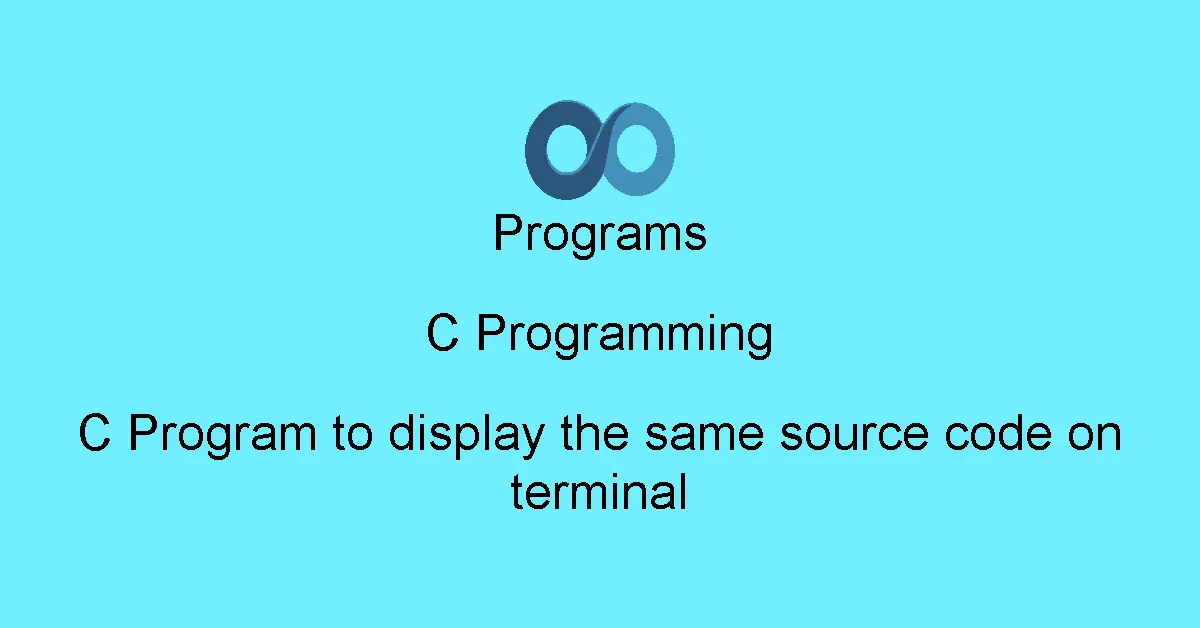 Programs

C Programming

C Program to display the same source code on terminal